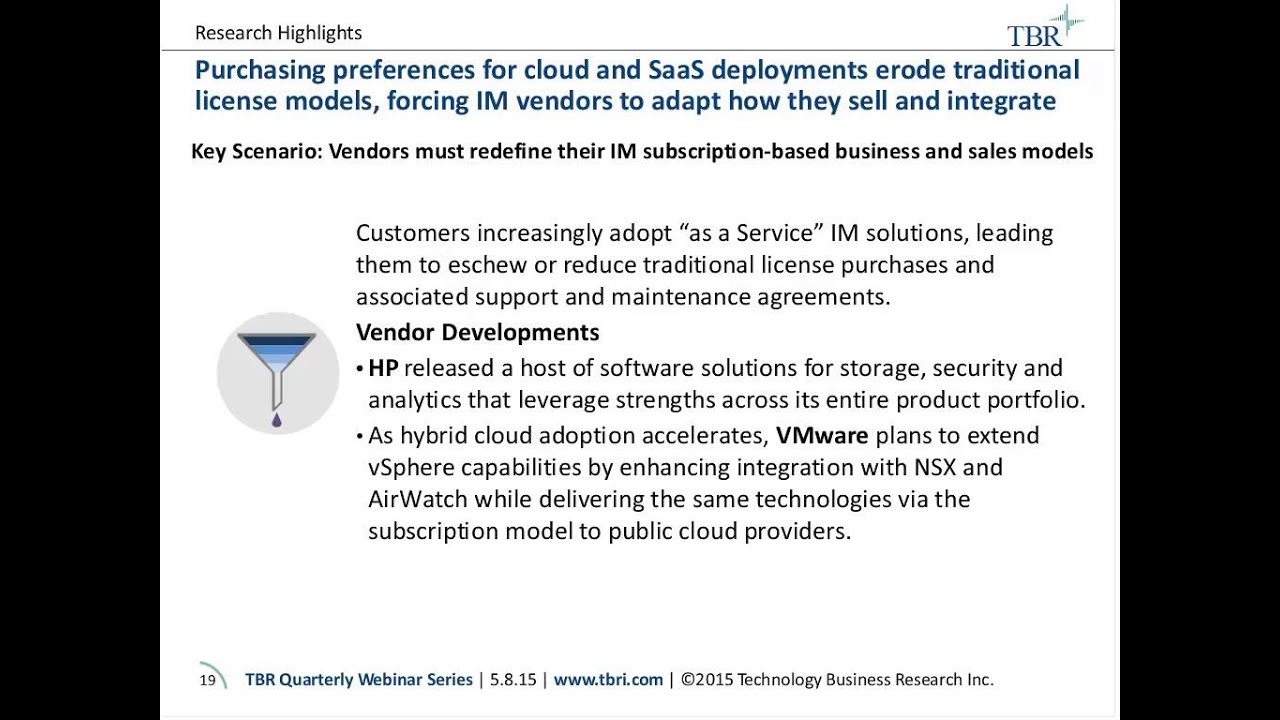 Research Highlights

TBR

Purchasing preferences for cloud and SaaS deployments erode traditional license models, forcing IM vendors to adapt how they sell and integrate

Key Scenario: Vendors must redefine their IM subscription-based business and sales models

Customers increasingly adopt “as a Service” IM solutions, leading them to eschew or reduce traditional license purchases and associated support and maintenance agreements.

Vendor Developments

• HP released a host of software solutions for storage, security and analytics that leverage strengths across its entire product portfolio.

• As hybrid cloud adoption accelerates, VMware plans to extend vSphere capabilities by enhancing integration with NSX and AirWatch while delivering the same technologies via the subscription model to public cloud providers.

19 TBR Quarterly Webinar Series | 5.8.15 | www.tbri.com | ©2015 Technology Business Research Inc.